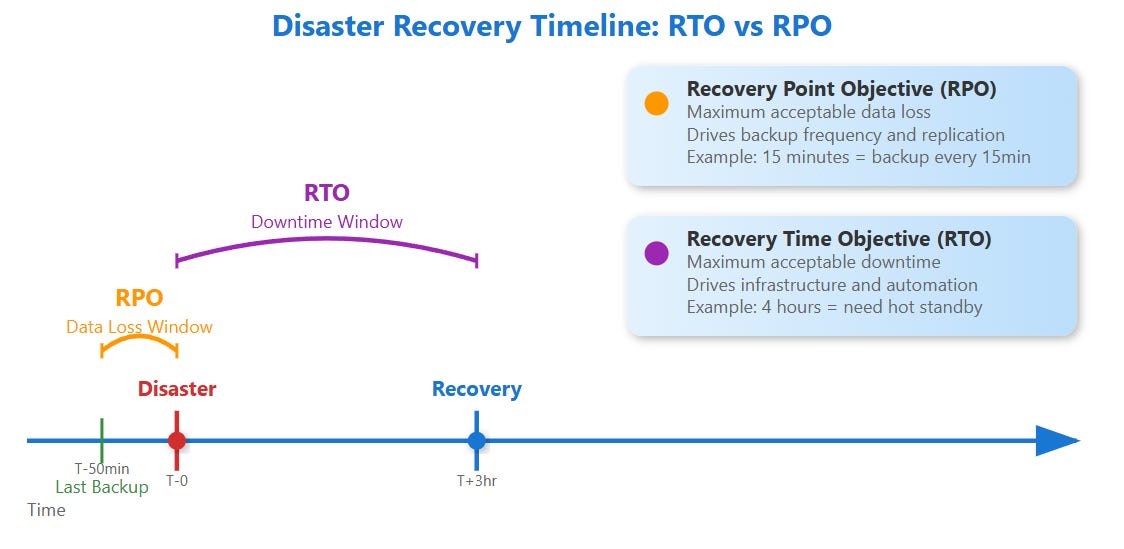 Disaster Recovery Timeline: RTO vs RPO

Recovery Point Objective (RPO)
Maximum acceptable data loss
Drives backup frequency and replication
Example: 15 minutes = backup every 15min

Recovery Time Objective (RTO)
Maximum acceptable downtime
Drives infrastructure and automation
Example: 4 hours = need hot standby

RTO
Downtime Window

RPO
Data Loss Window

Disaster

Recovery

T-50min
Last Backup

T-0

T+3hr

Time